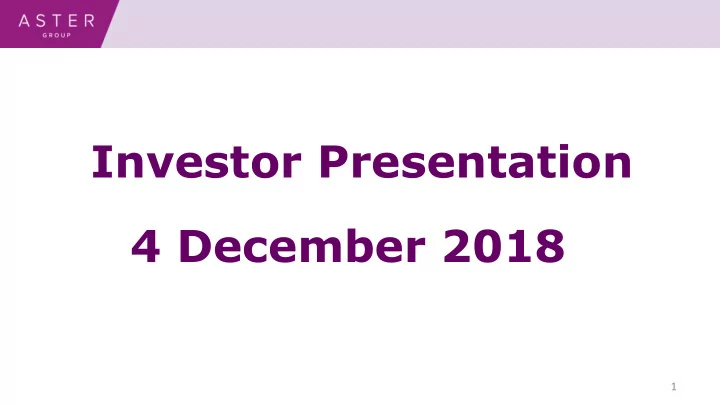 ASTER
GROUP

Investor Presentation

4 December 2018

1